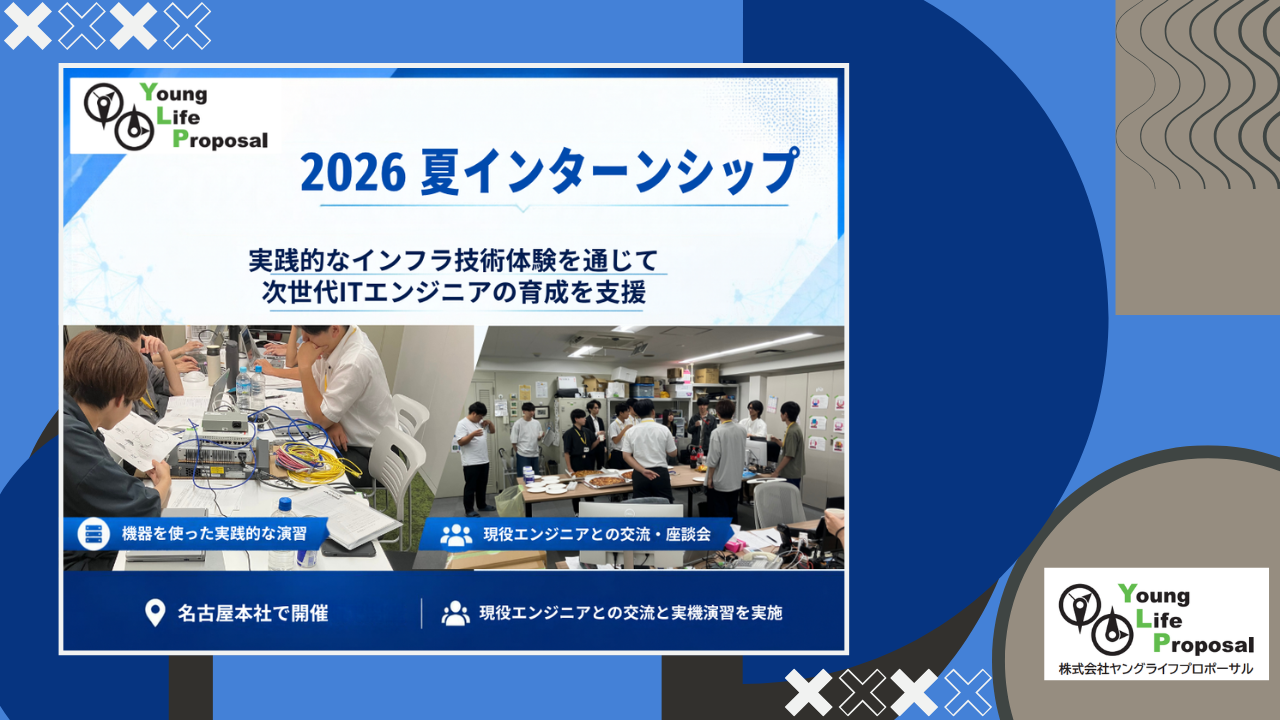 Young Life Proposal

2026 夏インターンシップ

実践的なインフラ技術体験を通じて
次世代ITエンジニアの育成を支援

機器を使った実践的な演習

現役エンジニアとの交流・座談会

名古屋本社で開催

現役エンジニアとの交流と実機演習を実施

Young Life Proposal
株式会社ヤングライフプロポーサル